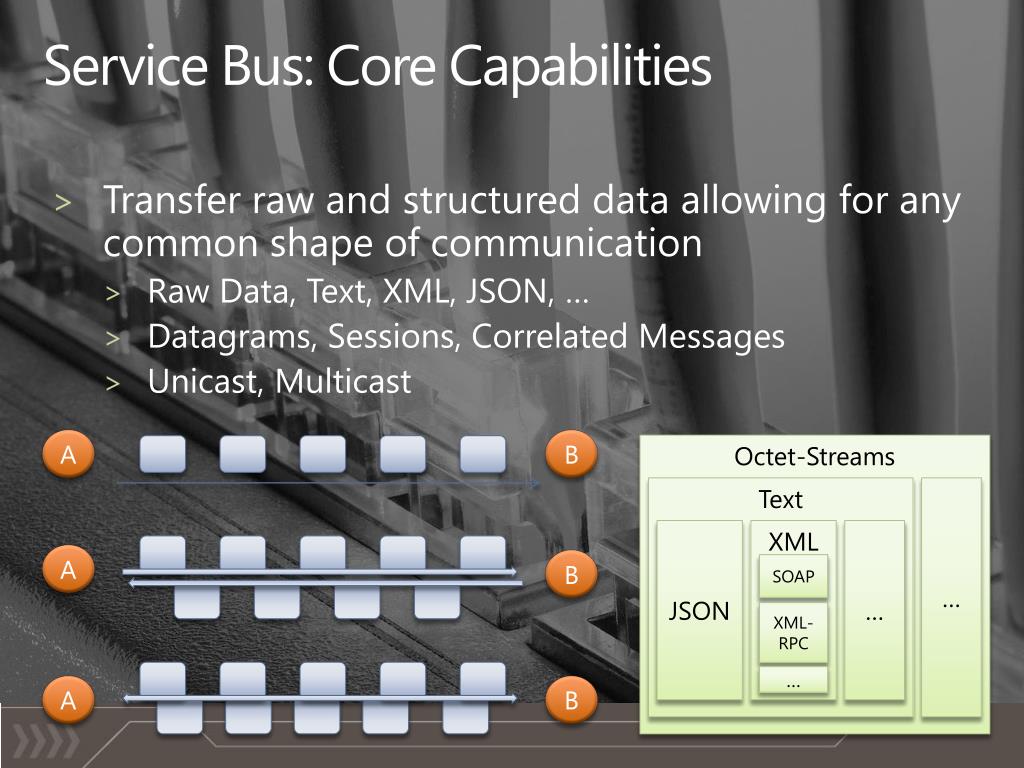 Service Bus: Core Capabilities

> Transfer raw and structured data allowing for any common shape of communication
> Raw Data, Text, XML, JSON, …
> Datagrams, Sessions, Correlated Messages
> Unicast, Multicast

A B

A B

A B

Octet-Streams

Text

JSON

XML

SOAP

XML-RPC

…

…

…